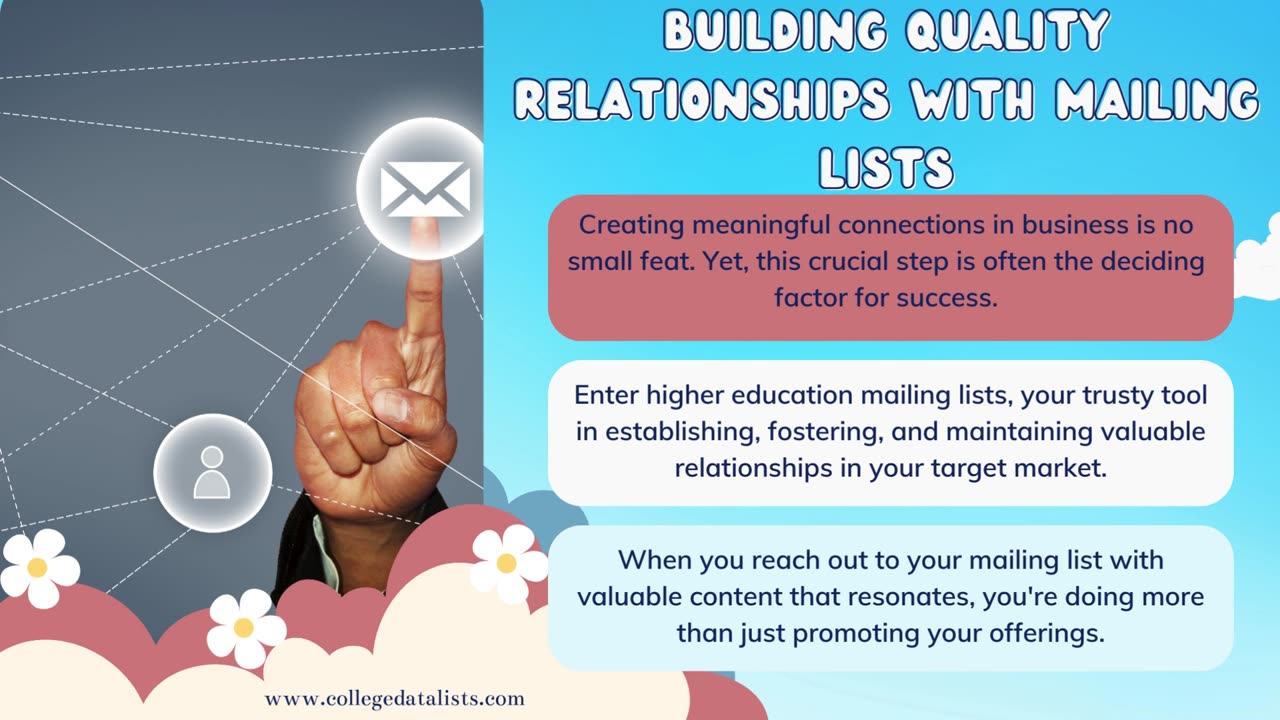 BUILDING QUALITY RELATIONSHIPS WITH MAILING LISTS

Creating meaningful connections in business is no small feat. Yet, this crucial step is often the deciding factor for success.

Enter higher education mailing lists, your trusty tool in establishing, fostering, and maintaining valuable relationships in your target market.

When you reach out to your mailing list with valuable content that resonates, you're doing more than just promoting your offerings.

www.collegedatalists.com